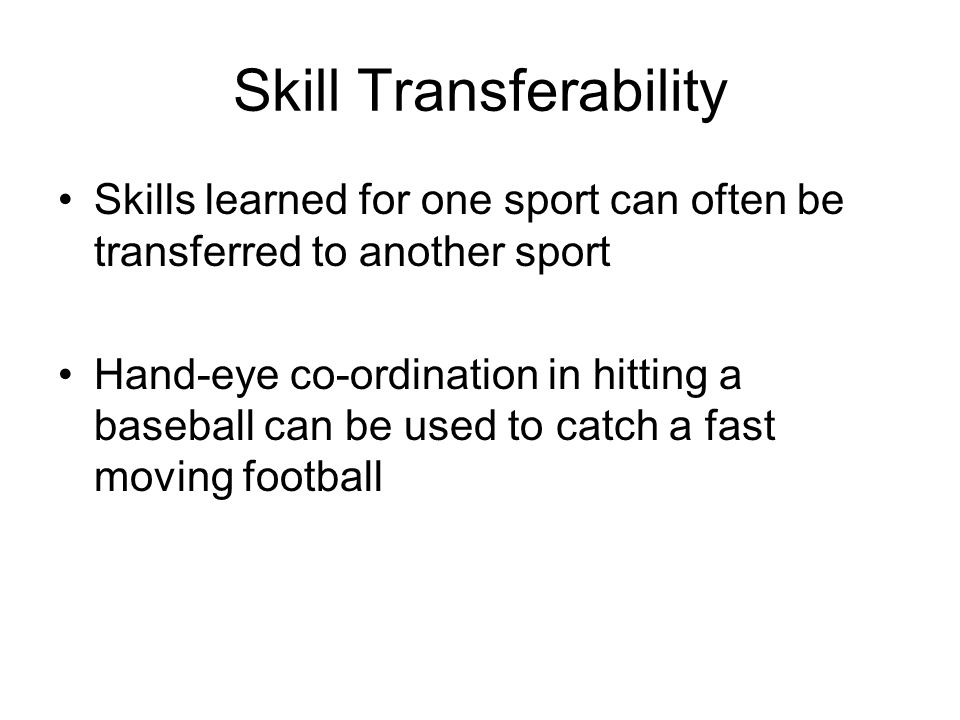 Skill Transferability

• Skills learned for one sport can often be transferred to another sport

• Hand-eye co-ordination in hitting a baseball can be used to catch a fast moving football